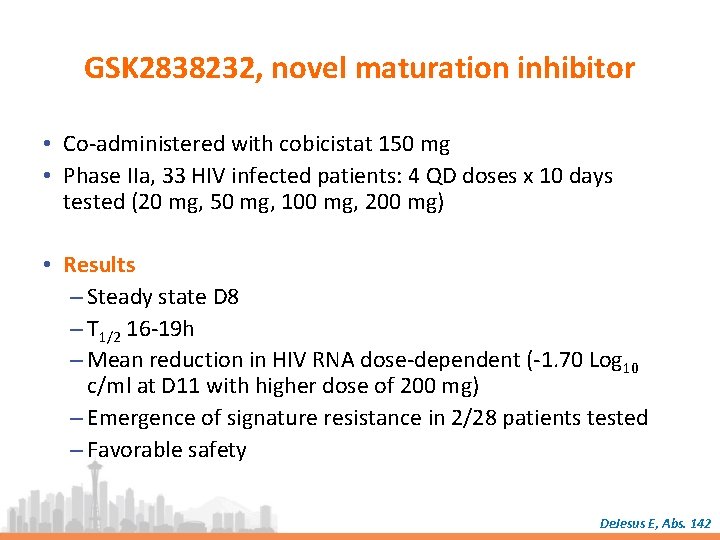 GSK2838232, novel maturation inhibitor

• Co-administered with cobicistat 150 mg
• Phase IIa, 33 HIV infected patients: 4 QD doses x 10 days tested (20 mg, 50 mg, 100 mg, 200 mg)

• Results
– Steady state D8
– $T_{1/2}$ 16-19h
– Mean reduction in HIV RNA dose-dependent (-1.70 $Log_{10}$ c/ml at D11 with higher dose of 200 mg)
– Emergence of signature resistance in 2/28 patients tested
– Favorable safety

DeJesus E, Abs. 142